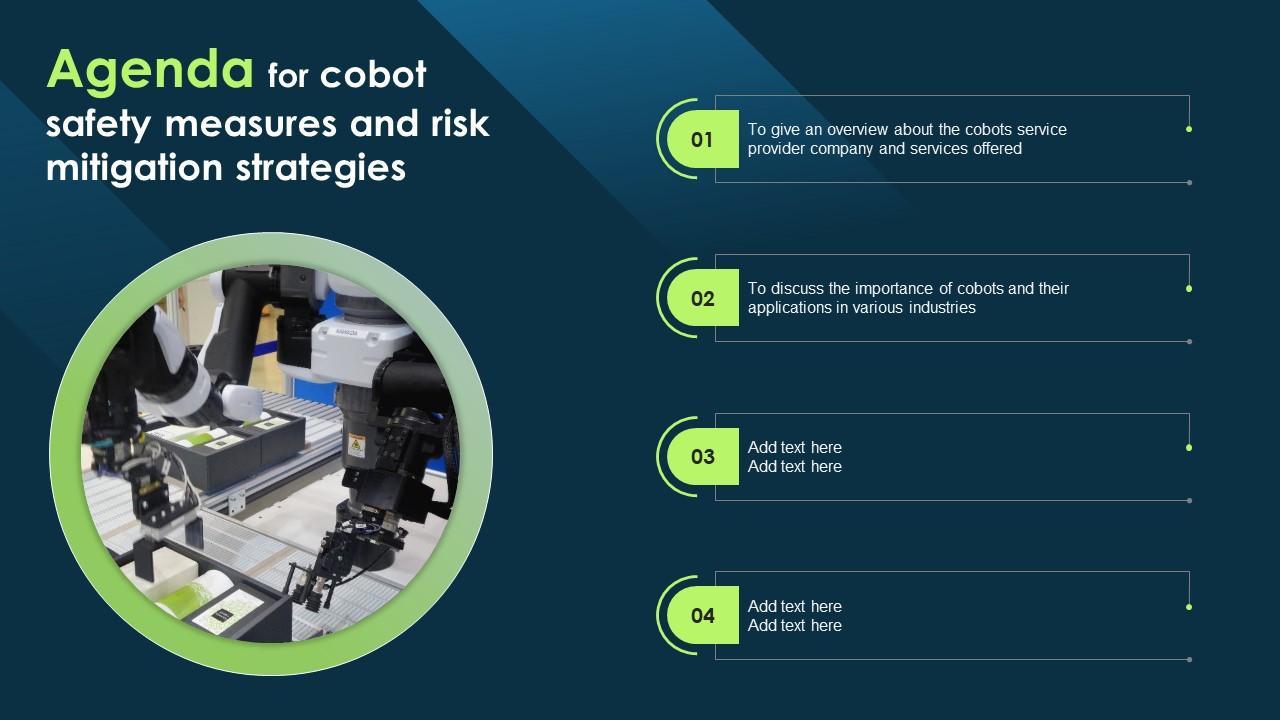 Agenda for cobot safety measures and risk mitigation strategies

01
To give an overview about the cobots service provider company and services offered

02
To discuss the importance of cobots and their applications in various industries

03
Add text here
Add text here

04
Add text here
Add text here